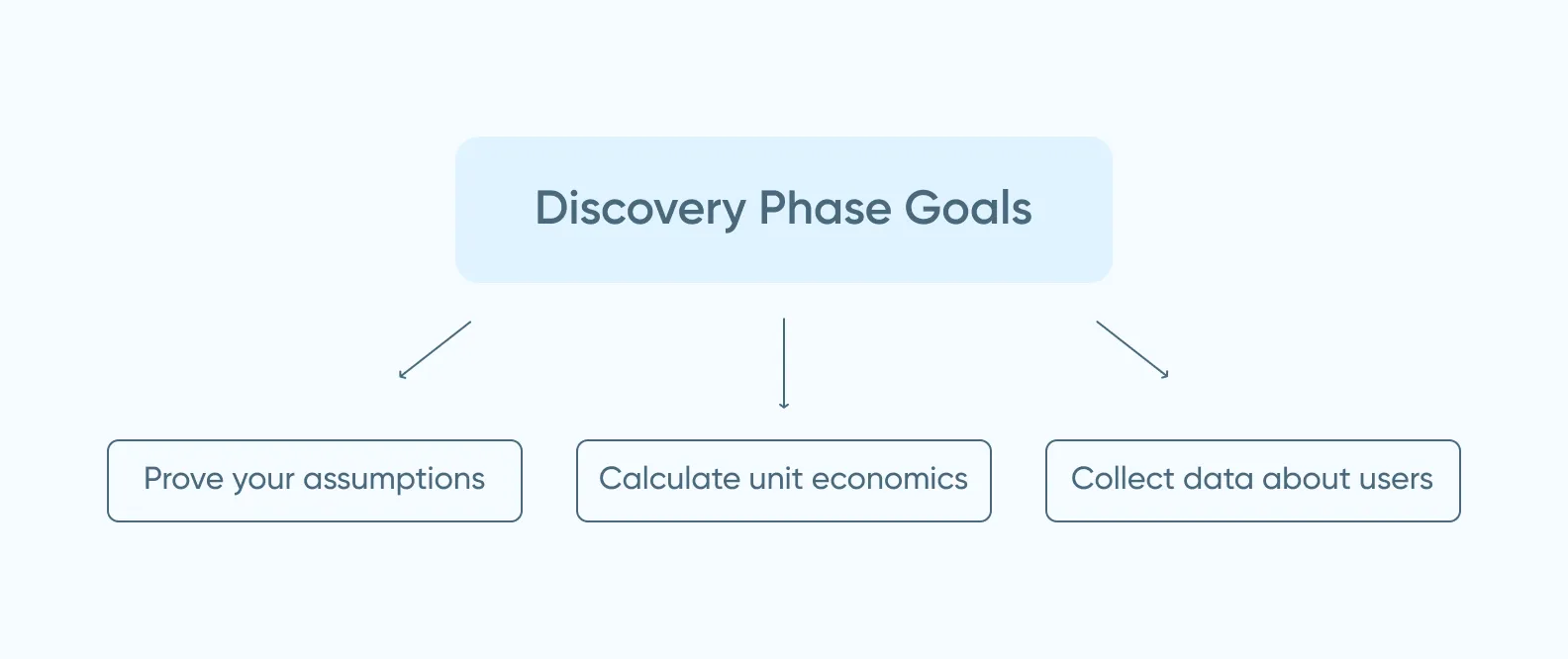 Discovery Phase Goals

Prove your assumptions

Calculate unit economics

Collect data about users